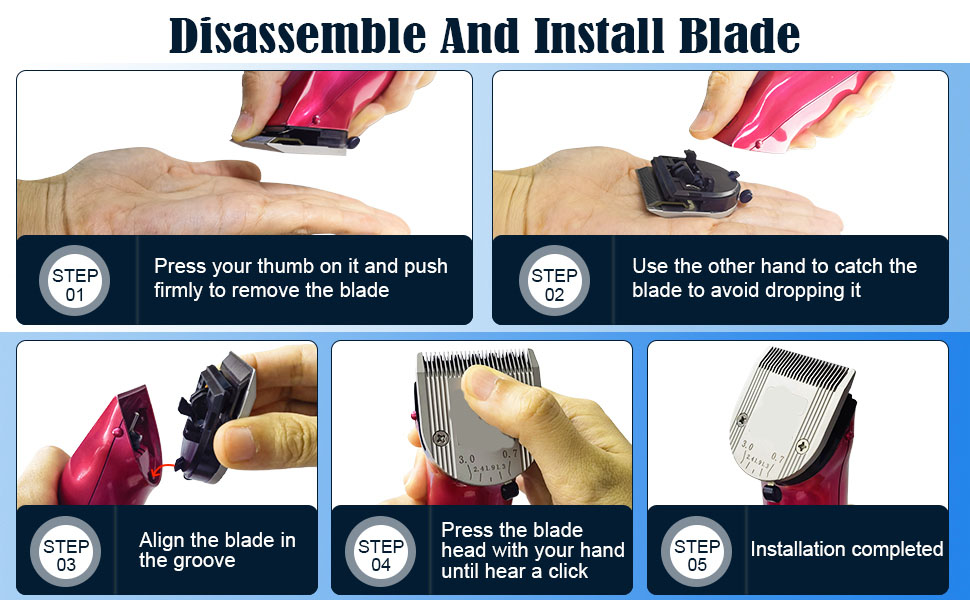 Disassemble And Install Blade

STEP 01
Press your thumb on it and push firmly to remove the blade

STEP 02
Use the other hand to catch the blade to avoid dropping it

STEP 03
Align the blade in the groove

3.0 0.7 2.4 1.9 1.3

STEP 04
Press the blade head with your hand until hear a click

3.0 0.7 2.4 1.9 1.3

STEP 05
Installation completed